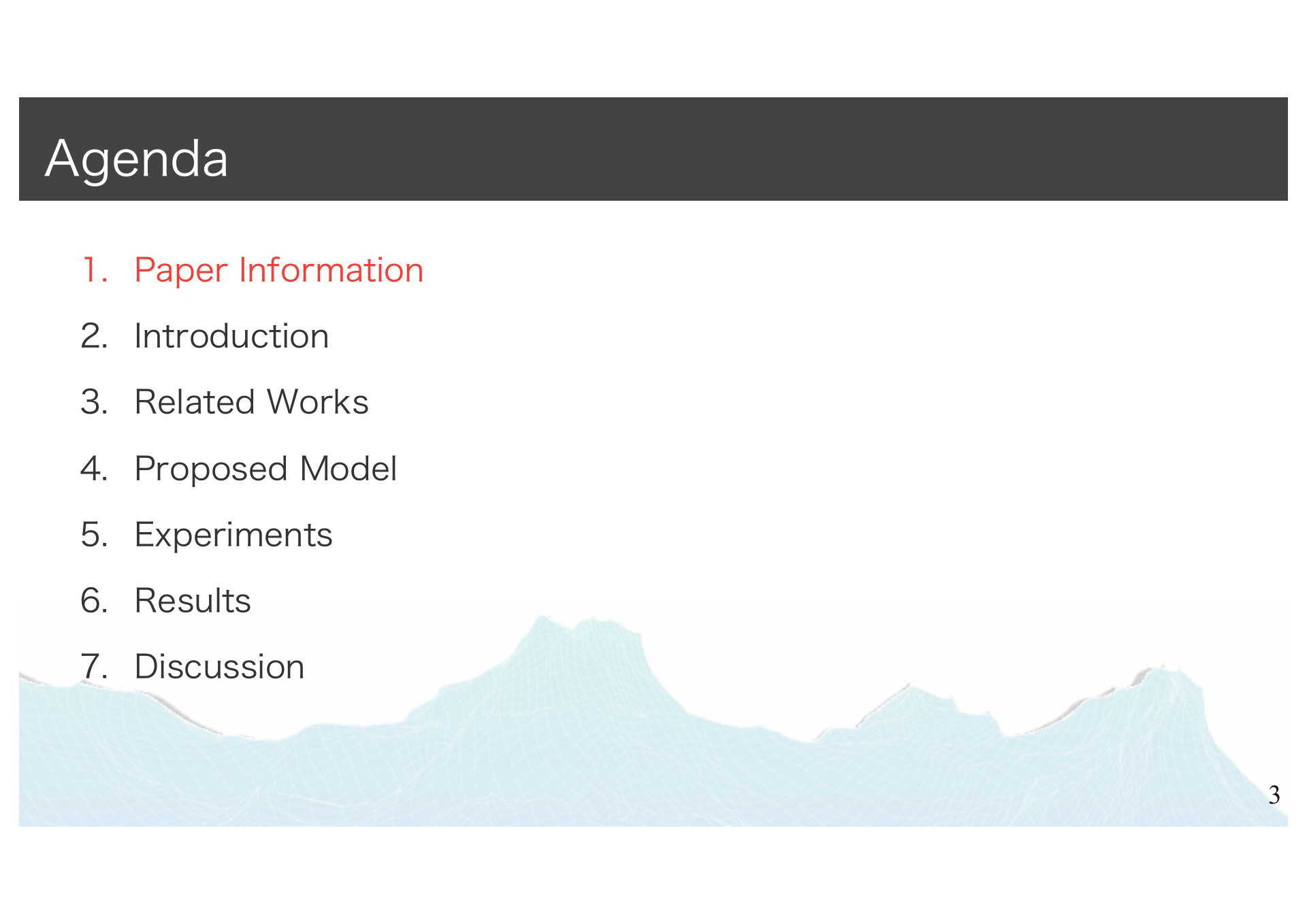 Agenda

1. Paper Information
2. Introduction
3. Related Works
4. Proposed Model
5. Experiments
6. Results
7. Discussion

3